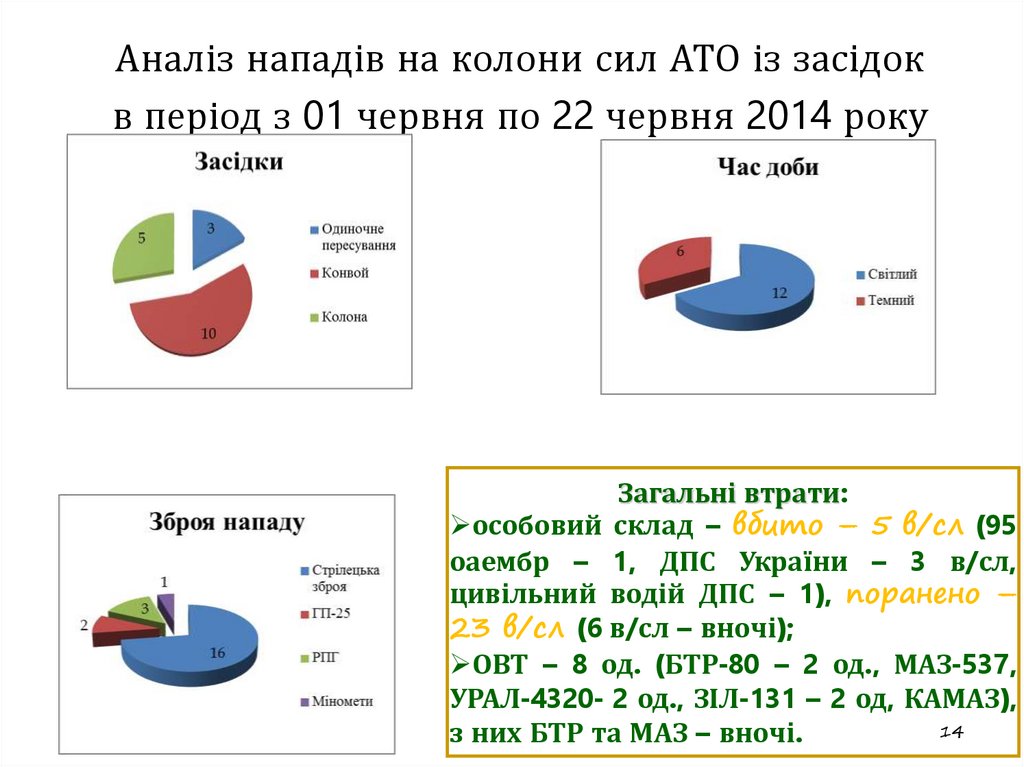 Аналіз нападів на колони сил АТО із засідок в період з 01 червня по 22 червня 2014 року

Засідки

3

5

10

Одиночне пересування

Конвой

Колона

Час доби

6

12

Світлий

Темний

Зброя нападу

1

3

2

16

Стрілецька зброя

ГП-25

РПГ

Міномети

Загальні втрати:

➢особовий склад – вбито – 5 в/сл (95 оаембр – 1, ДПС України – 3 в/сл, цивільний водій ДПС – 1), поранено – 23 в/сл (6 в/сл – вночі);

➢ОВТ – 8 од. (БТР-80 – 2 од., МАЗ-537, УРАЛ-4320- 2 од., ЗІЛ-131 – 2 од, КАМАЗ), з них БТР та МАЗ – вночі.

14